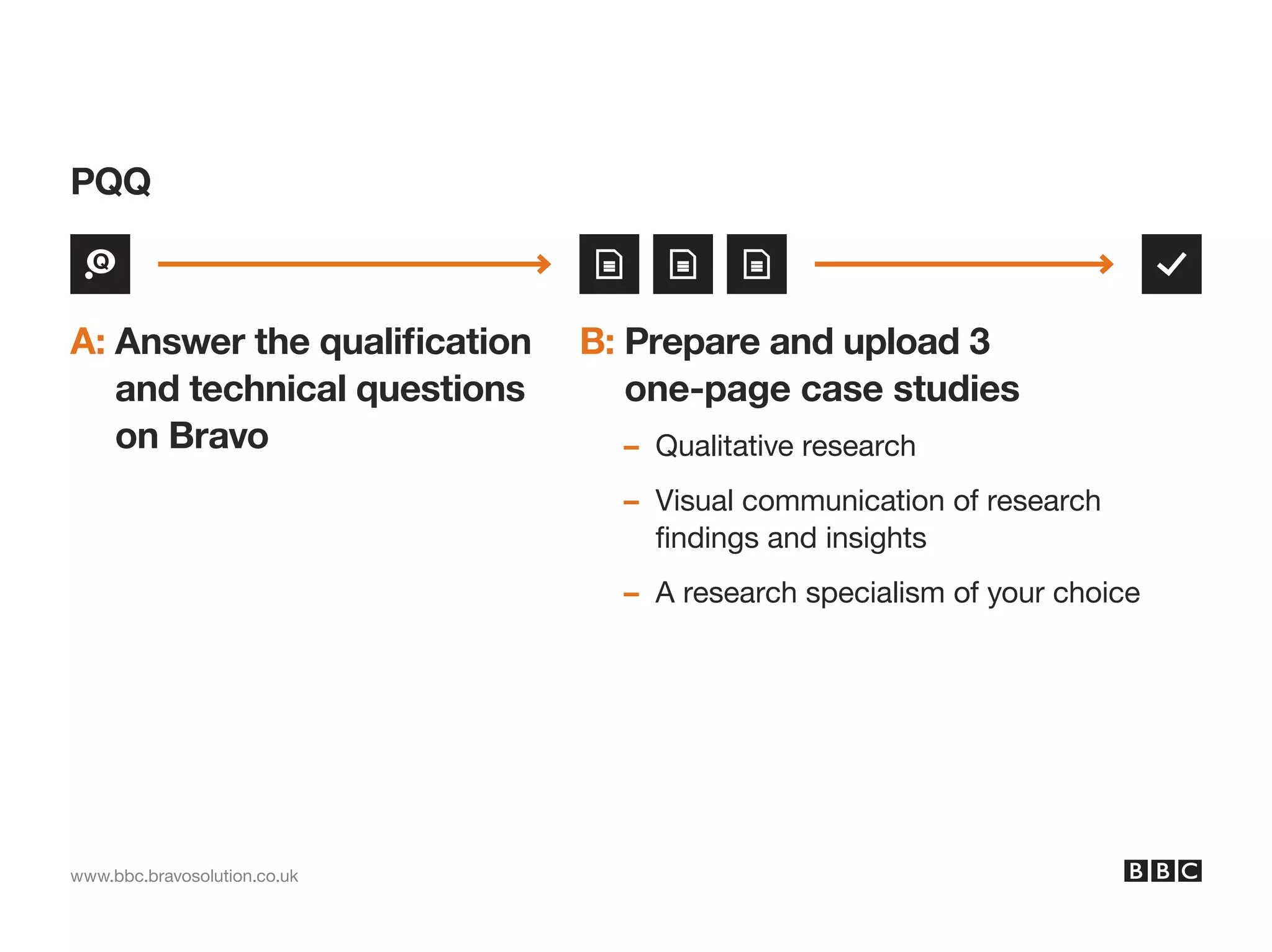 PQQ

Q

A: Answer the qualification and technical questions on Bravo

B: Prepare and upload 3 one-page case studies

– Qualitative research

– Visual communication of research findings and insights

– A research specialism of your choice

www.bbc.bravosolution.co.uk

BBC